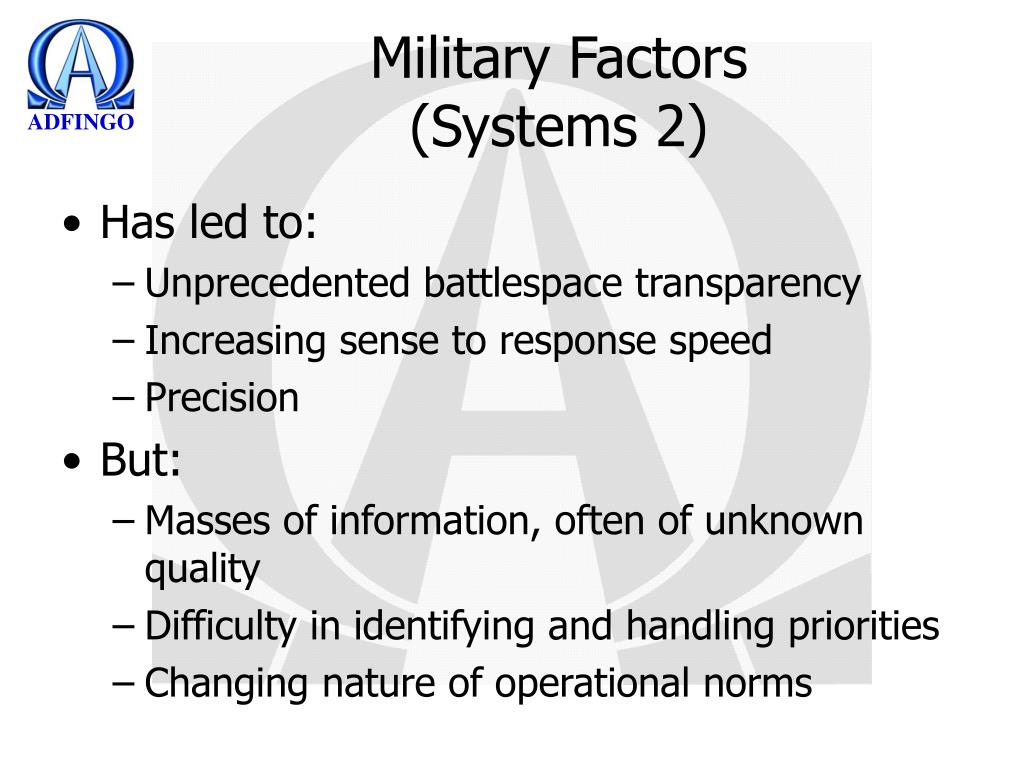 ADFINGO

Military Factors
(Systems 2)

• Has led to:
– Unprecedented battlespace transparency
– Increasing sense to response speed
– Precision
• But:
– Masses of information, often of unknown quality
– Difficulty in identifying and handling priorities
– Changing nature of operational norms